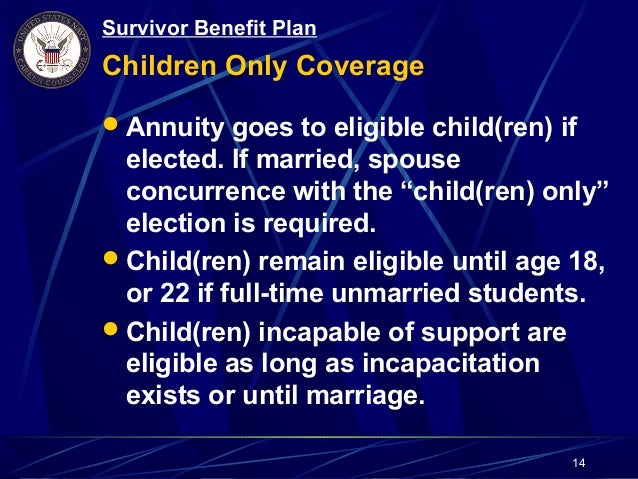 UNITED STATES NAVY CAREER COUNSELOR

Survivor Benefit Plan

Children Only Coverage

• Annuity goes to eligible child(ren) if elected. If married, spouse concurrence with the “child(ren) only” election is required.

• Child(ren) remain eligible until age 18, or 22 if full-time unmarried students.

• Child(ren) incapable of support are eligible as long as incapacitation exists or until marriage.

14